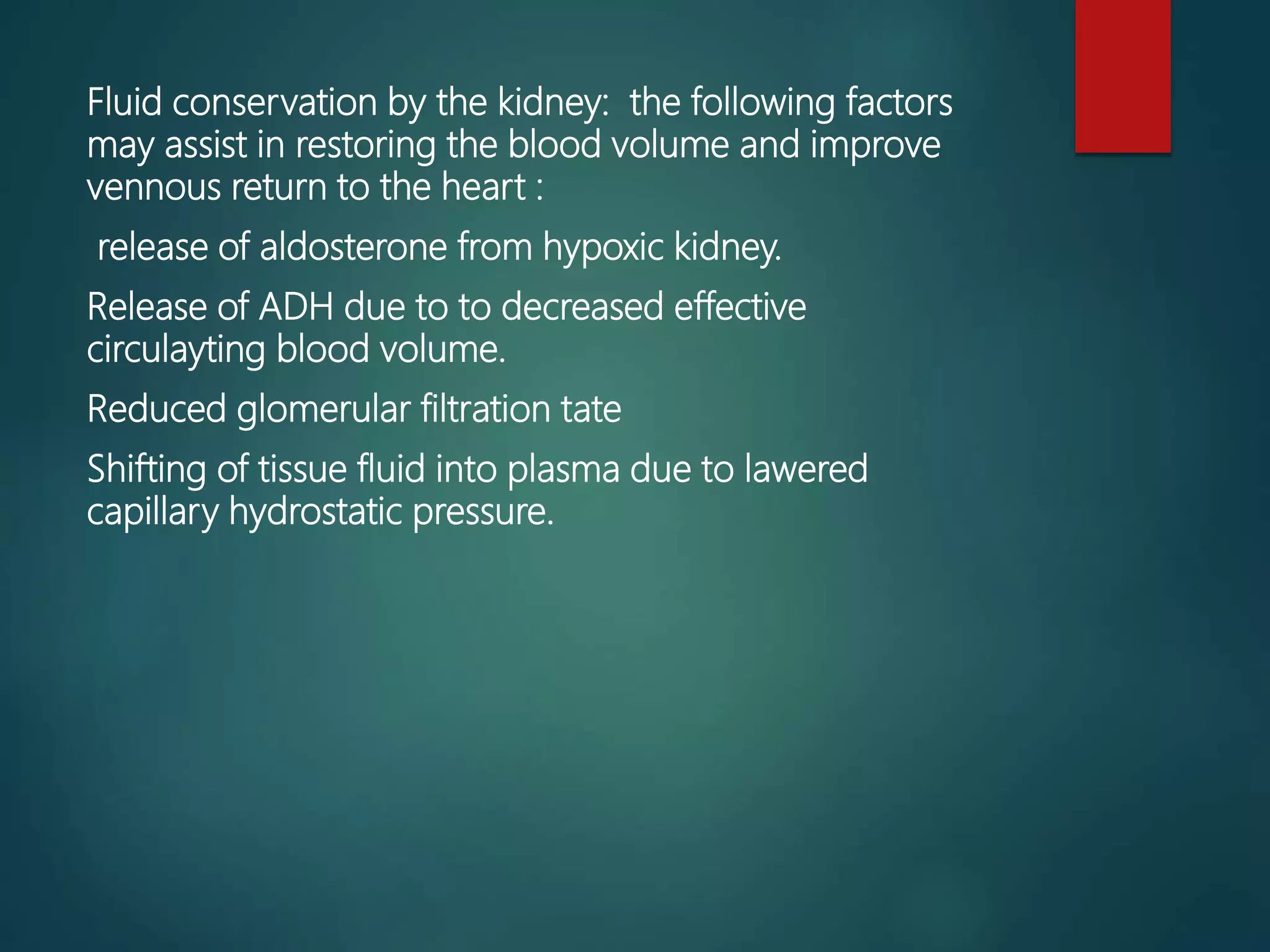 Fluid conservation by the kidney:  the following factors may assist in restoring the blood volume and improve vennous return to the heart :

release of aldosterone from hypoxic kidney.

Release of ADH due to to decreased effective circulayting blood volume.

Reduced glomerular filtration tate

Shifting of tissue fluid into plasma due to lawered capillary hydrostatic pressure.